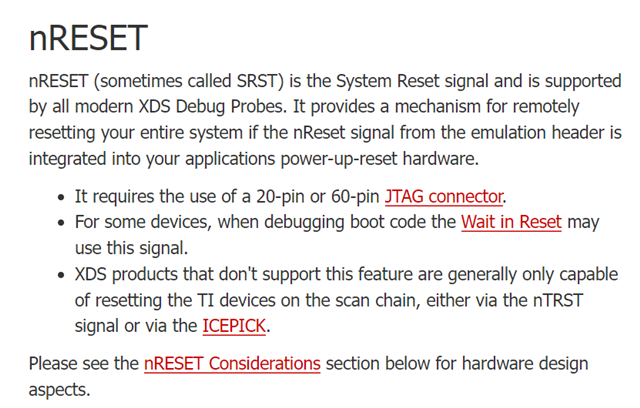 nRESET

nRESET (sometimes called SRST) is the System Reset signal and is supported by all modern XDS Debug Probes. It provides a mechanism for remotely resetting your entire system if the nReset signal from the emulation header is integrated into your applications power-up-reset hardware.

- It requires the use of a 20-pin or 60-pin JTAG connector.
- For some devices, when debugging boot code the Wait in Reset may use this signal.
- XDS products that don't support this feature are generally only capable of resetting the TI devices on the scan chain, either via the nTRST signal or via the ICEPICK.

Please see the nRESET Considerations section below for hardware design aspects.